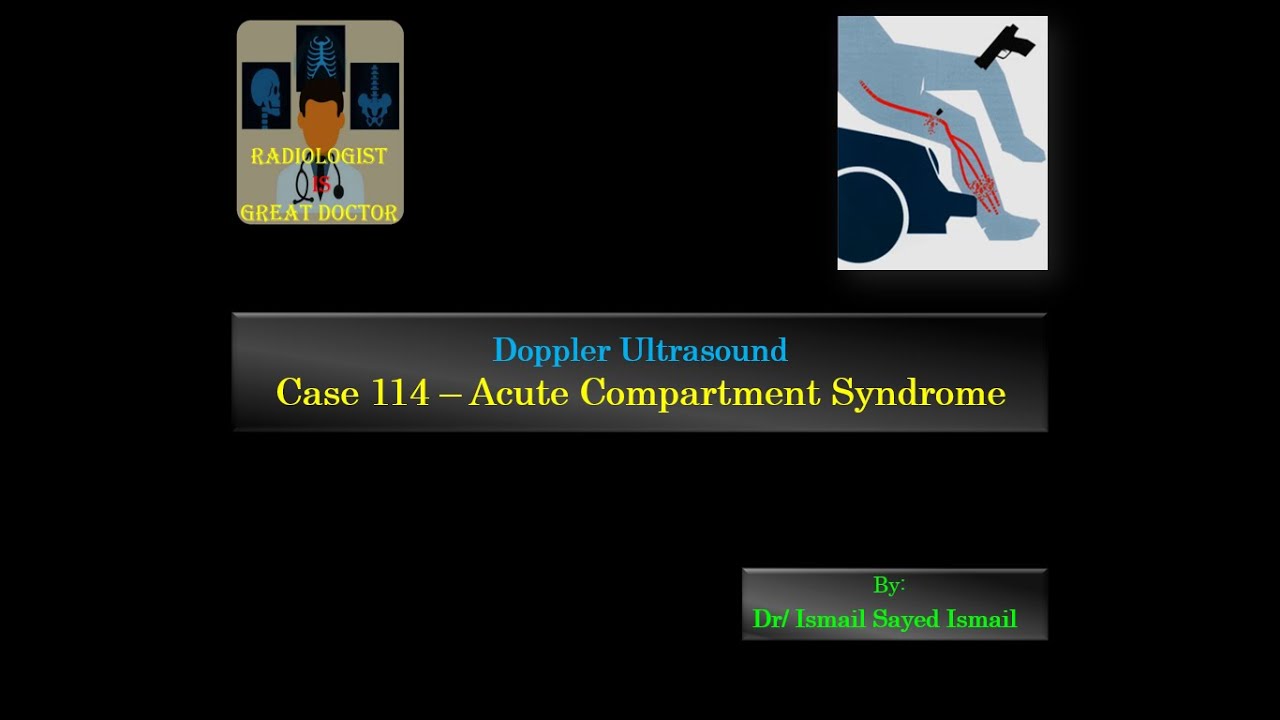 RADIOLOGIST
IS
GREAT DOCTOR

Doppler Ultrasound
Case 114 – Acute Compartment Syndrome

By:
Dr/ Ismail Sayed Ismail